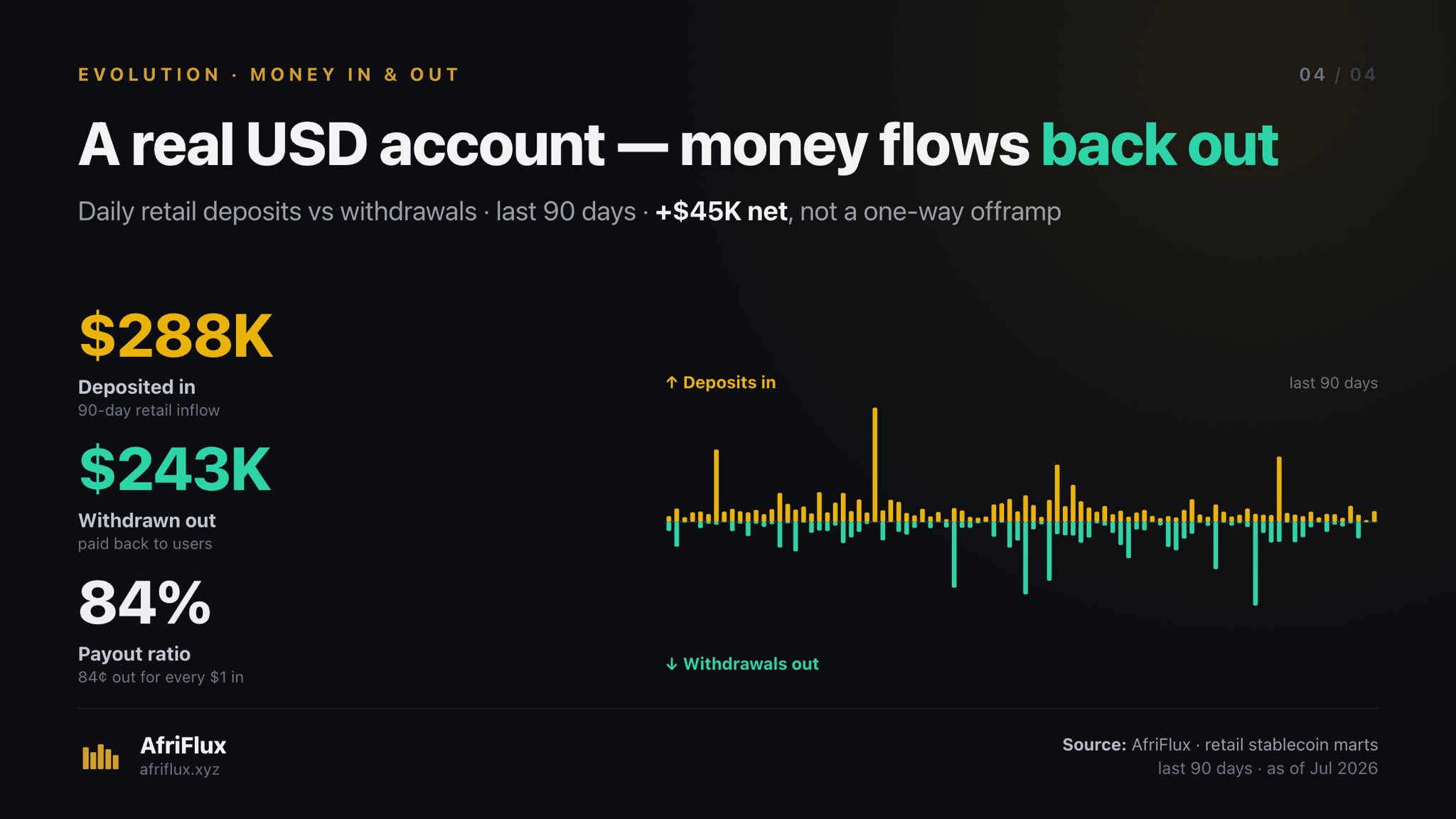 EVOLUTION · MONEY IN & OUT

04 / 04

A real USD account — money flows back out

Daily retail deposits vs withdrawals · last 90 days · +$45K net, not a one-way offramp

$288K
Deposited in
90-day retail inflow

$243K
Withdrawn out
paid back to users

84%
Payout ratio
84¢ out for every $1 in

↑ Deposits in

last 90 days

↓ Withdrawals out

AfriFlux
afriflux.xyz

Source: AfriFlux · retail stablecoin marts
last 90 days · as of Jul 2026